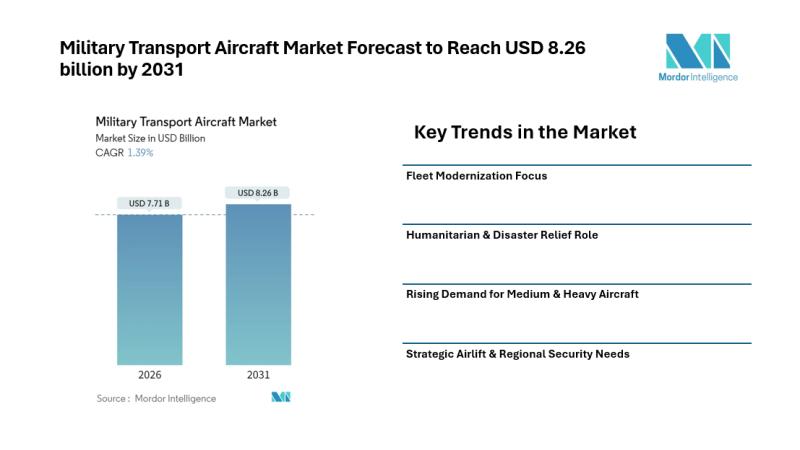 Military Transport Aircraft Market Forecast to Reach USD 8.26 billion by 2031

Mordor Intelligence

Military Transport Aircraft Market
Market Size in USD Billion
CAGR 1.39%

USD 7.71 B
USD 8.26 B

2026
2031

Source : Mordor Intelligence

Key Trends in the Market

Fleet Modernization Focus

Humanitarian & Disaster Relief Role

Rising Demand for Medium & Heavy Aircraft

Strategic Airlift & Regional Security Needs